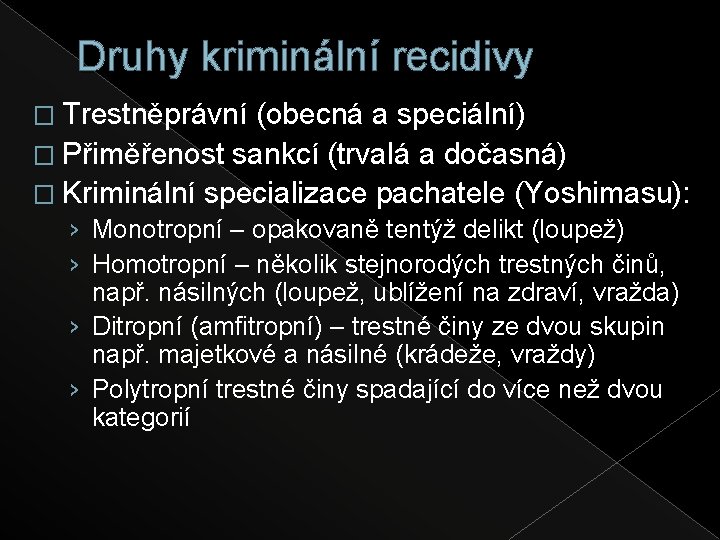 Druhy kriminální recidivy

□ Trestněprávní (obecná a speciální)
□ Přiměřenost sankcí (trvalá a dočasná)
□ Kriminální specializace pachatele (Yoshimasu):
› Monotropní – opakovaně tentýž delikt (loupež)
› Homotropní – několik stejnorodých trestných činů, např. násilných (loupež, ublížení na zdraví, vražda)
› Ditropní (amfitropní) – trestné činy ze dvou skupin např. majetkové a násilné (krádeže, vraždy)
› Polytropní trestné činy spadající do více než dvou kategorií